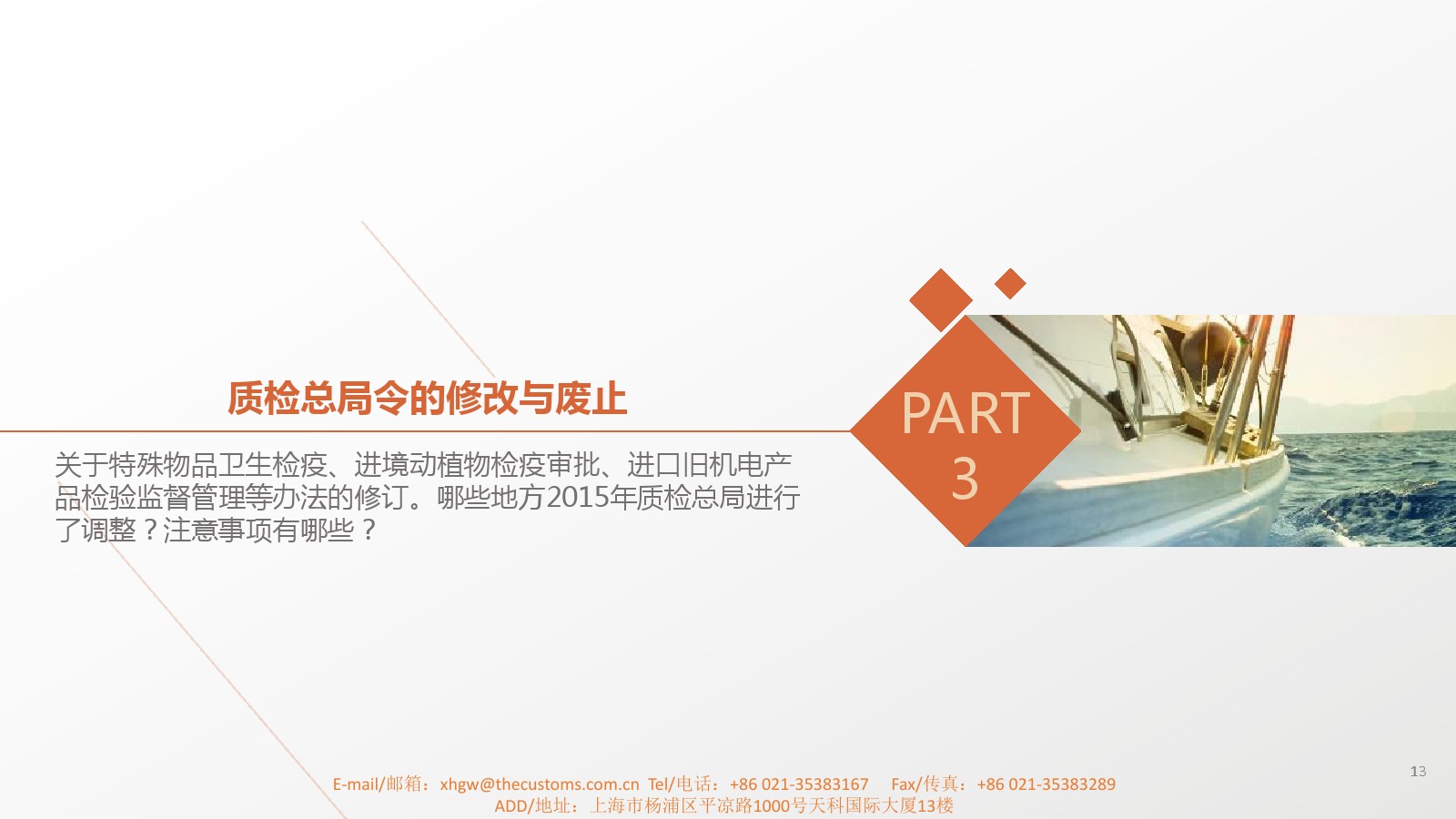 质检总局令的修改与废止

关于特殊物品卫生检疫、进境动植物检疫审批、进口旧机电产品检验监督管理等办法的修订。哪些地方2015年质检总局进行了调整？注意事项有哪些？

PART
3

13

E-mail/邮箱：xhgw@thecustoms.com.cn Tel/电话：+86 021-35383167 Fax/传真：+86 021-35383289
ADD/地址：上海市杨浦区平凉路1000号天科国际大厦13楼